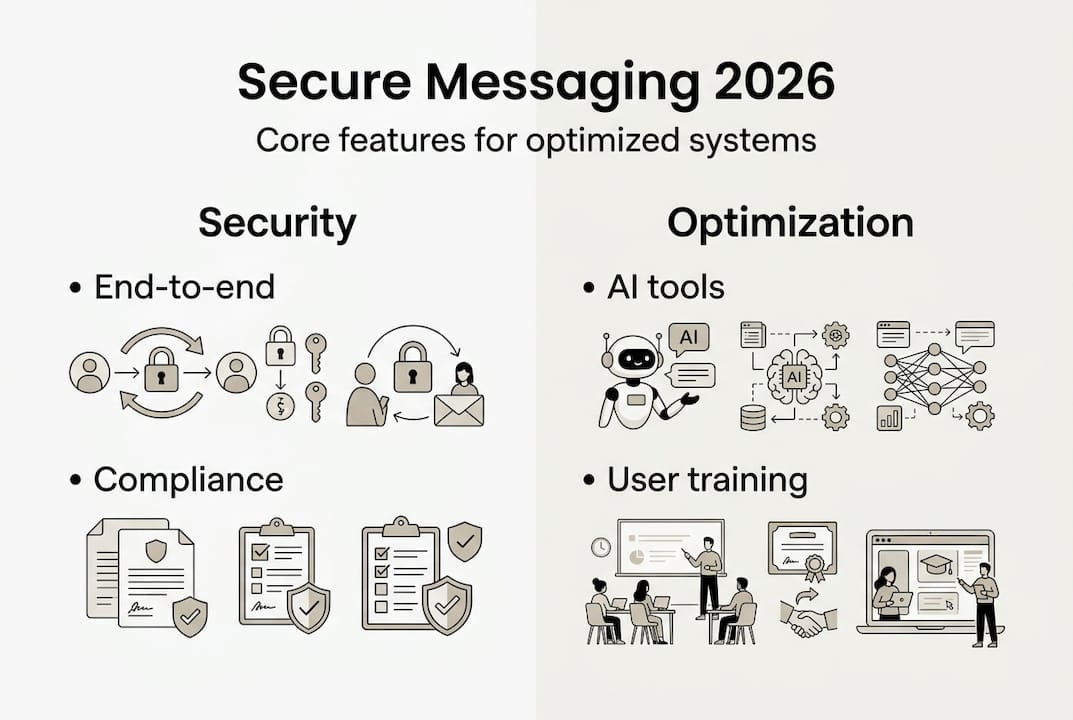 Secure Messaging 2026

Core features for optimized systems

Security

• End-to-end

• Compliance

Optimization

• AI tools

AI

AI

• User training